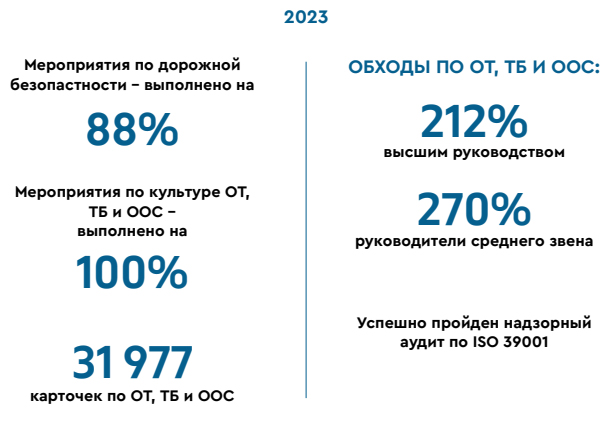 2023

Мероприятия по дорожной безопастности – выполнено на

88%

Мероприятия по культуре ОТ, ТБ и ООС – выполнено на

100%

31 977

карточек по ОТ, ТБ и ООС

ОБХОДЫ ПО ОТ, ТБ И ООС:

212%

высшим руководством

270%

руководители среднего звена

Успешно пройден надзорный аудит по ISO 39001